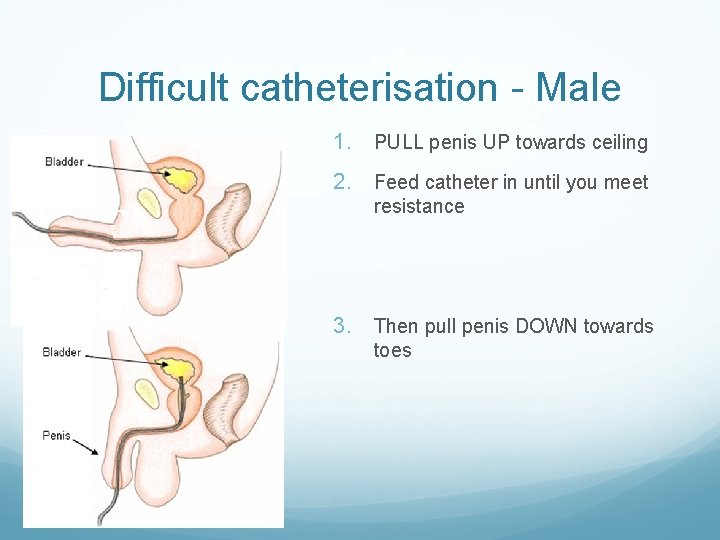 Difficult catheterisation - Male

Bladder

Bladder

Penis

1. PULL penis UP towards ceiling

2. Feed catheter in until you meet resistance

3. Then pull penis DOWN towards toes